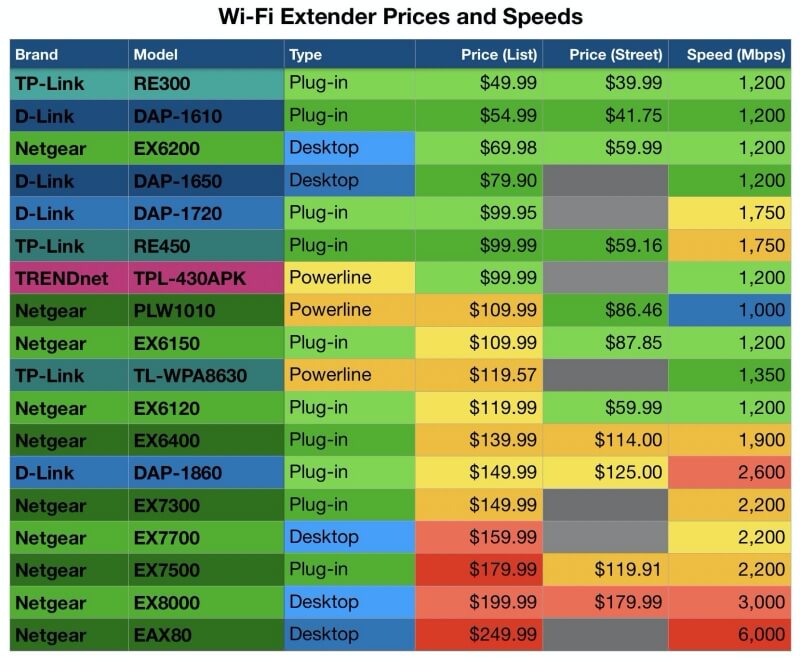 Wi-Fi Extender Prices and Speeds

| Brand | Model | Type | Price (List) | Price (Street) | Speed (Mbps) |
|---|---|---|---|---|---|
| TP-Link | RE300 | Plug-in | \$49.99 | \$39.99 | 1,200 |
| D-Link | DAP-1610 | Plug-in | \$54.99 | \$41.75 | 1,200 |
| Netgear | EX6200 | Desktop | \$69.98 | \$59.99 | 1,200 |
| D-Link | DAP-1650 | Desktop | \$79.90 | | 1,200 |
| D-Link | DAP-1720 | Plug-in | \$99.95 | | 1,750 |
| TP-Link | RE450 | Plug-in | \$99.99 | \$59.16 | 1,750 |
| TRENDnet | TPL-430APK | Powerline | \$99.99 | | 1,200 |
| Netgear | PLW1010 | Powerline | \$109.99 | \$86.46 | 1,000 |
| Netgear | EX6150 | Plug-in | \$109.99 | \$87.85 | 1,200 |
| TP-Link | TL-WPA8630 | Powerline | \$119.57 | | 1,350 |
| Netgear | EX6120 | Plug-in | \$119.99 | \$59.99 | 1,200 |
| Netgear | EX6400 | Plug-in | \$139.99 | \$114.00 | 1,900 |
| D-Link | DAP-1860 | Plug-in | \$149.99 | \$125.00 | 2,600 |
| Netgear | EX7300 | Plug-in | \$149.99 | | 2,200 |
| Netgear | EX7700 | Desktop | \$159.99 | | 2,200 |
| Netgear | EX7500 | Plug-in | \$179.99 | \$119.91 | 2,200 |
| Netgear | EX8000 | Desktop | \$199.99 | \$179.99 | 3,000 |
| Netgear | EAX80 | Desktop | \$249.99 | | 6,000 |